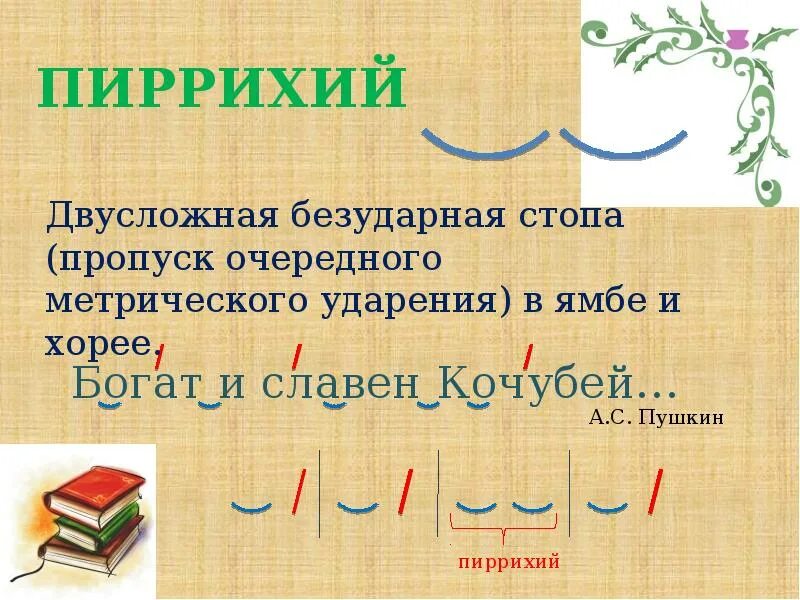 ПИРРИХИЙ

Двусложная безударная стопа (пропуск очередного метрического ударения) в ямбе и хорее.

Богат и славен Кочубей...

А.С. Пушкин

пиррихий